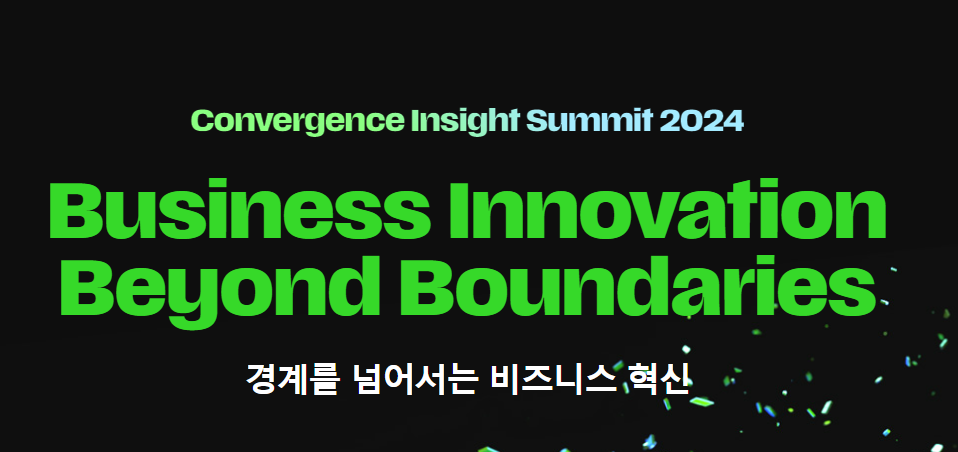 Convergence Insight Summit 2024

Business Innovation Beyond Boundaries

경계를 넘어서는 비즈니스 혁신